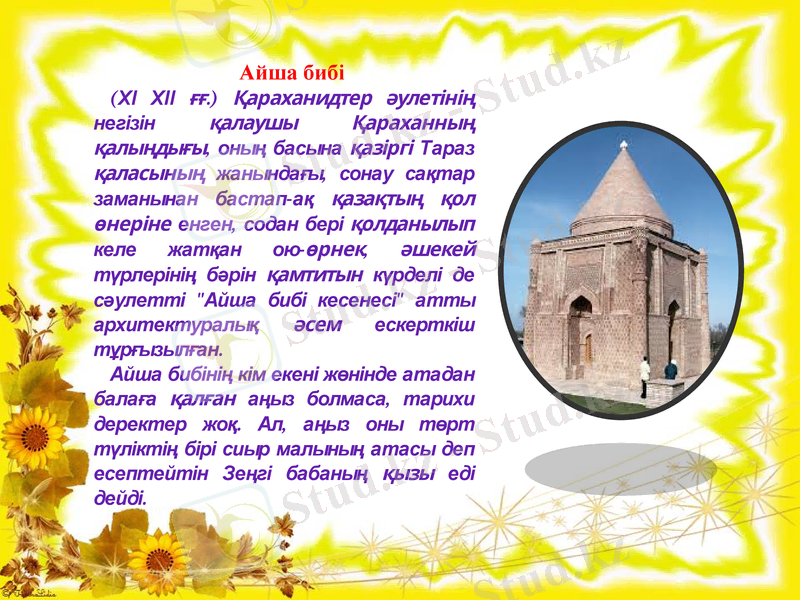 Айша бибі

(XI XII ғғ.) Қараханидтер әулетінің негізін қалаушы Қараханның қалыңдығы, оның басына қазіргі Тараз қаласының жанындағы, сонау сақтар заманынан бастап-ақ қазақтың қол өнеріне енген, содан бері қолданылып келе жатқан ою-өрнек, әшекей түрлерінің бәрін қамтитын күрделі де сәулетті "Айша бибі кесенесі" атты архитектуралық әсем ескерткіш тұрғызылған.

Айша бибінің кім екені жөнінде атадан балаға қалған аңыз болмаса, тарихи деректер жоқ. Ал, аңыз оны төрт түліктің бірі сиыр малының атасы деп есептейтін Зеңгі бабаның қызы еді дейді.

Stud.kz